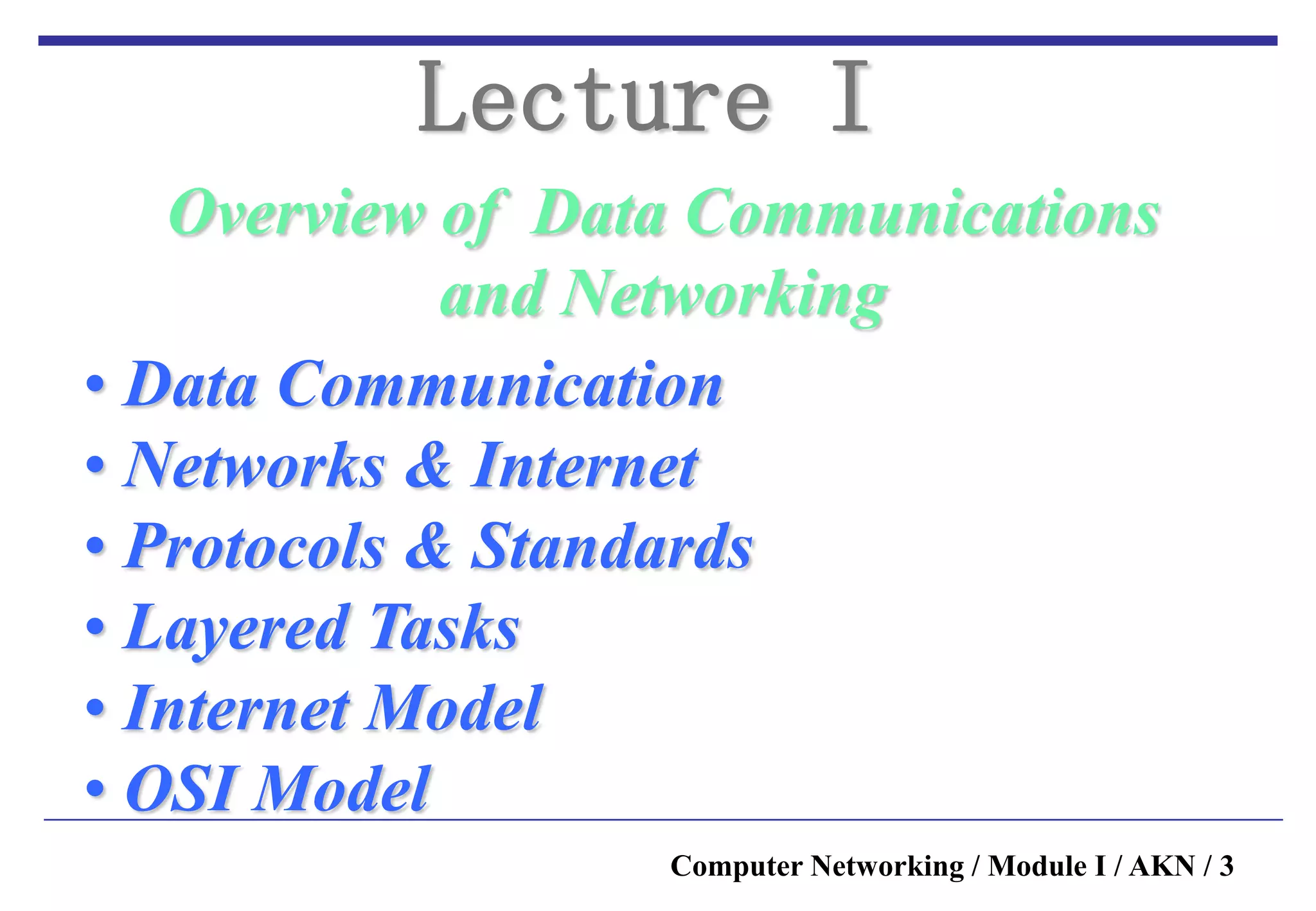 Lecture I

Overview of Data Communications and Networking

• Data Communication
• Networks & Internet
• Protocols & Standards
• Layered Tasks
• Internet Model
• OSI Model

Computer Networking / Module I / AKN / 3